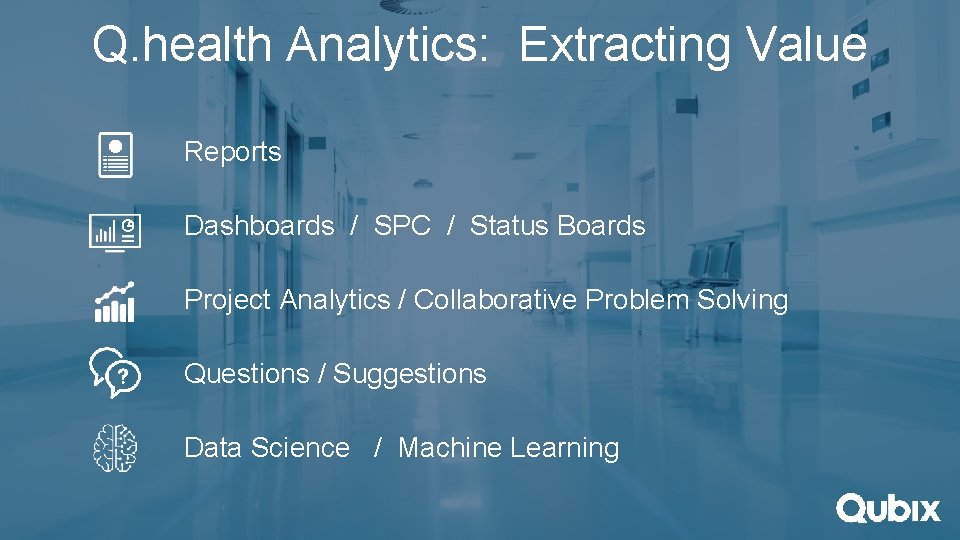 Q.health Analytics: Extracting Value

Reports

Dashboards / SPC / Status Boards

Project Analytics / Collaborative Problem Solving

Questions / Suggestions

Data Science / Machine Learning

Qubix